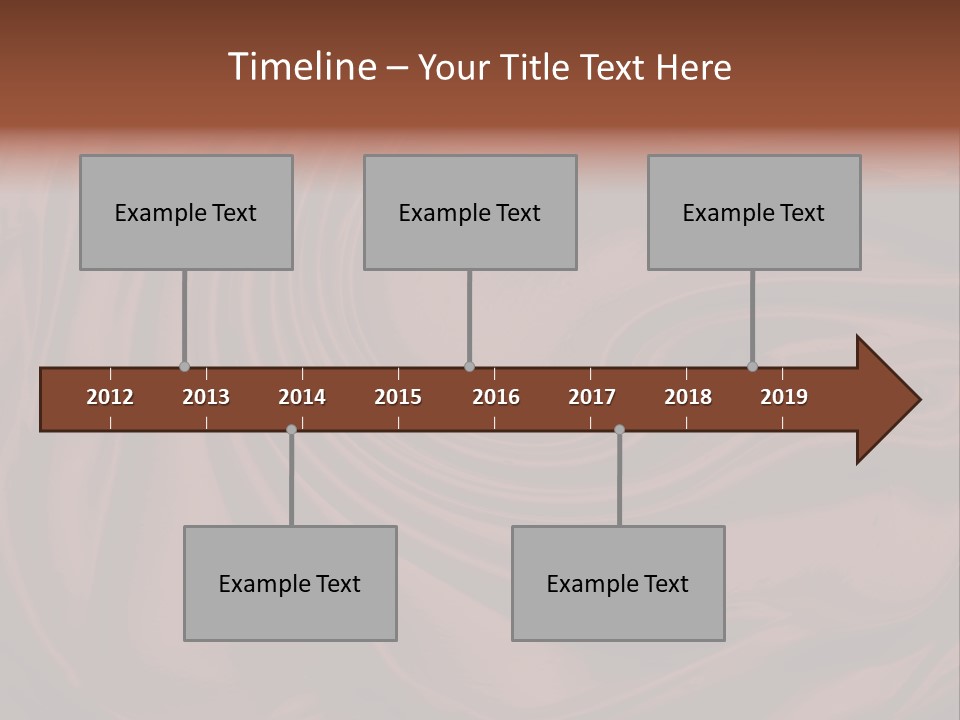 Timeline – Your Title Text Here

Example Text

Example Text

Example Text

2012 2013 2014 2015 2016 2017 2018 2019

Example Text

Example Text